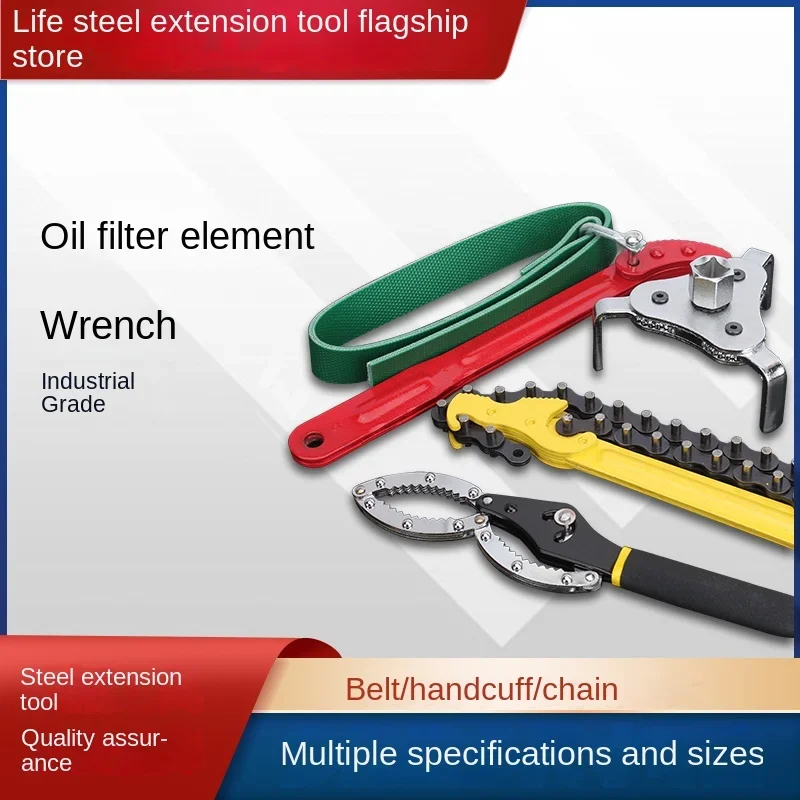 Life steel extension tool flagship store

Oil filter element

Wrench

Industrial Grade

Steel extension tool

Quality assurance

Belt/handcuff/chain

Multiple specifications and sizes